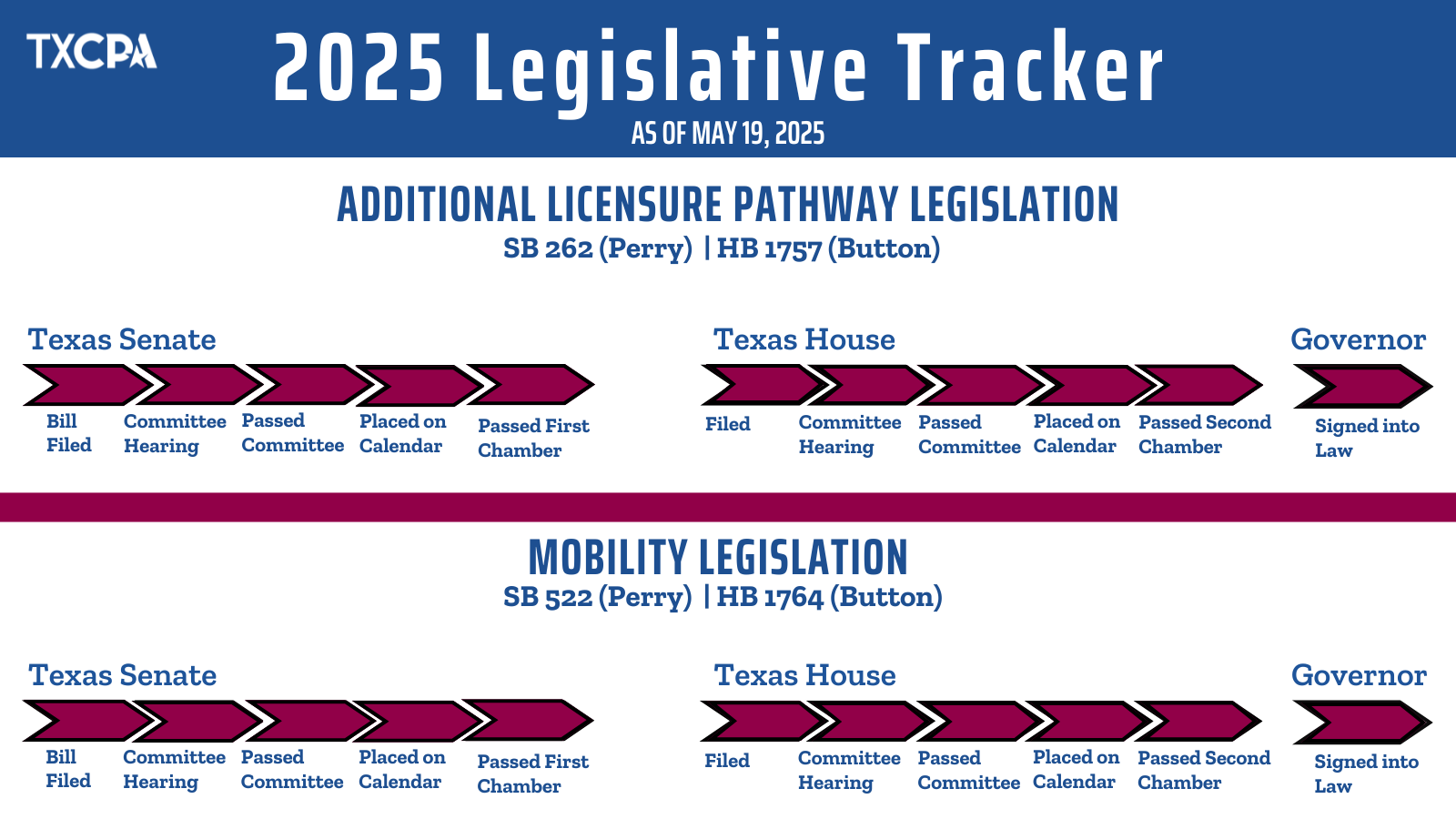 TXCPA

2025 Legislative Tracker

AS OF MAY 19, 2025

ADDITIONAL LICENSURE PATHWAY LEGISLATION

SB 262 (Perry) | HB 1757 (Button)

Texas Senate

Bill Filed

Committee Hearing

Passed Committee

Placed on Calendar

Passed First Chamber

Texas House

Filed

Committee Hearing

Passed Committee

Placed on Calendar

Passed Second Chamber

Governor

Signed into Law

MOBILITY LEGISLATION

SB 522 (Perry) | HB 1764 (Button)

Texas Senate

Bill Filed

Committee Hearing

Passed Committee

Placed on Calendar

Passed First Chamber

Texas House

Filed

Committee Hearing

Passed Committee

Placed on Calendar

Passed Second Chamber

Governor

Signed into Law